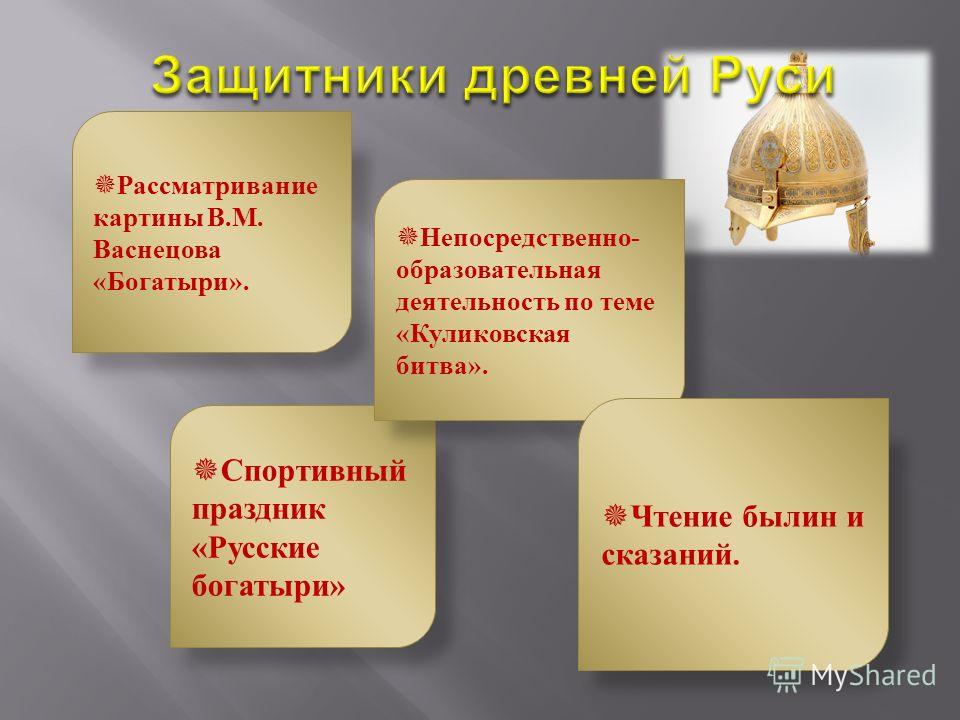 Защитники древней Руси

Рассматривание картины В.М. Васнецова «Богатыри».

Непосредственно-образовательная деятельность по теме «Куликовская битва».

Спортивный праздник «Русские богатыри»

Чтение былин и сказаний.

MyShared